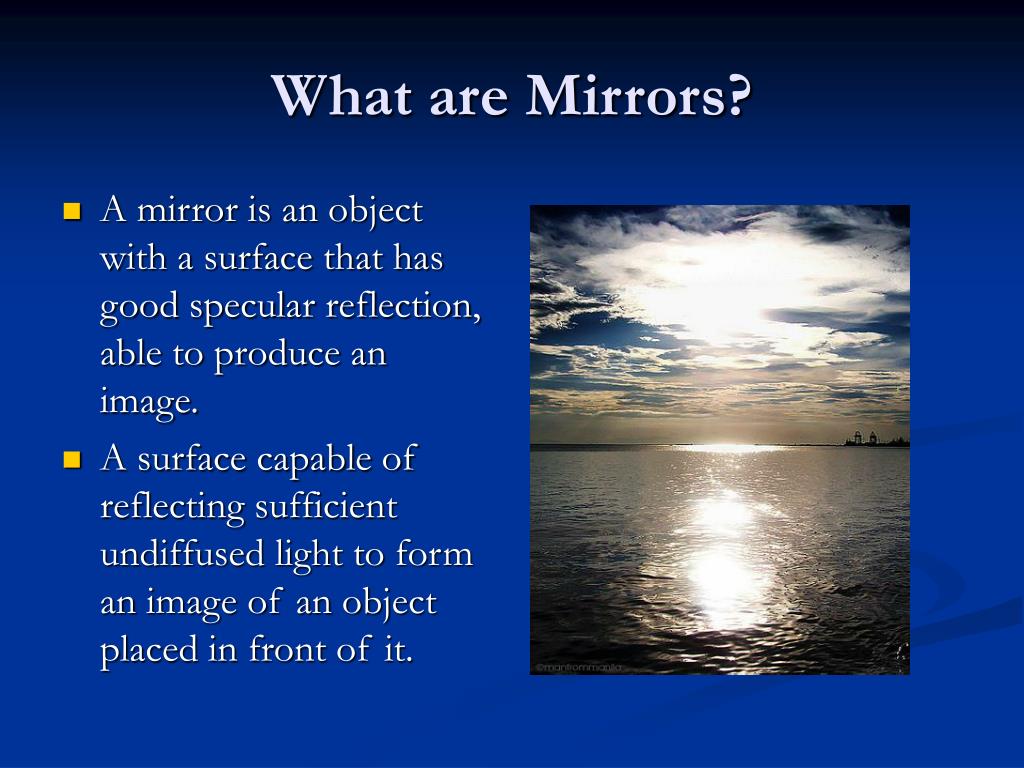 What are Mirrors?

- A mirror is an object with a surface that has good specular reflection, able to produce an image.
- A surface capable of reflecting sufficient undiffused light to form an image of an object placed in front of it.

©manfrommanila